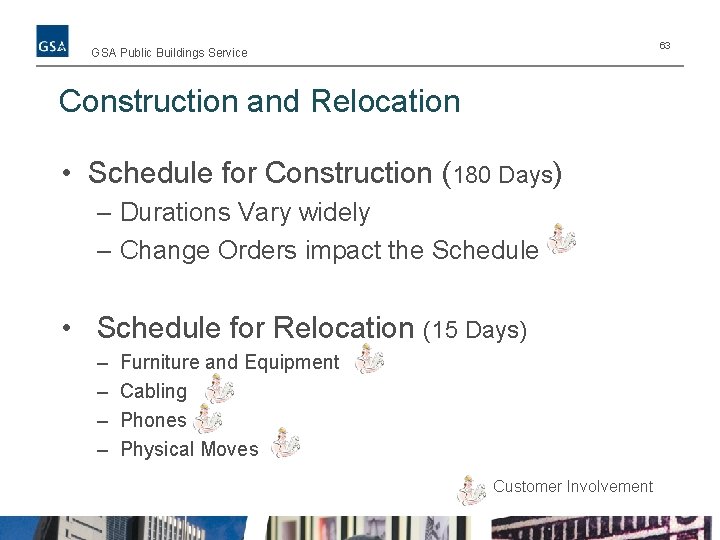 GSA

GSA Public Buildings Service

63

Construction and Relocation

• Schedule for Construction (180 Days)
– Durations Vary widely
– Change Orders impact the Schedule

• Schedule for Relocation (15 Days)
– Furniture and Equipment
– Cabling
– Phones
– Physical Moves

Customer Involvement